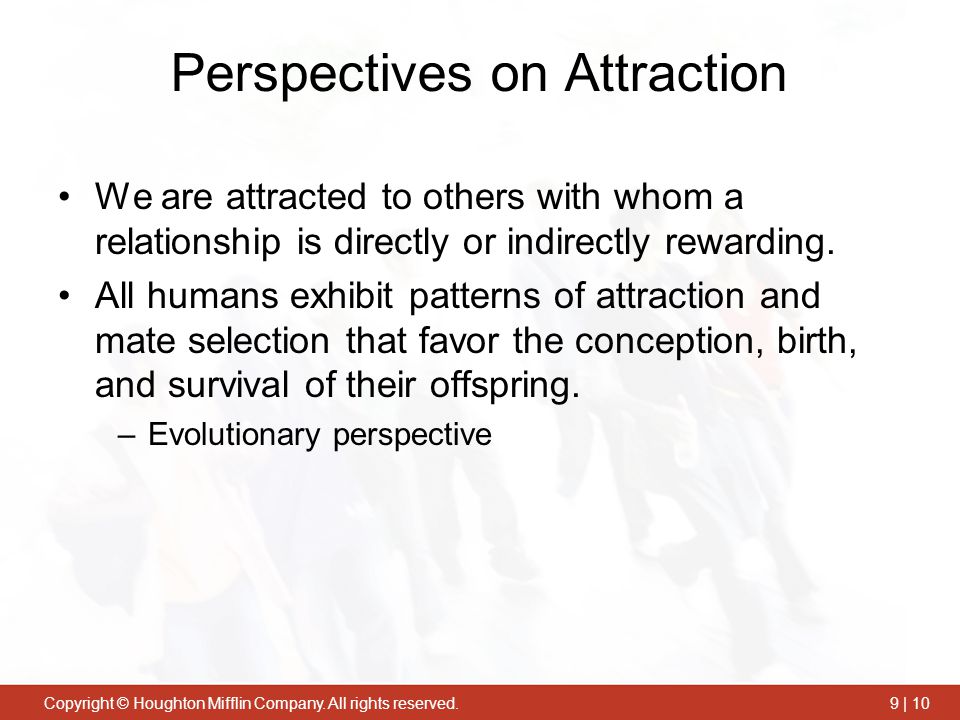 Perspectives on Attraction

• We are attracted to others with whom a relationship is directly or indirectly rewarding.

• All humans exhibit patterns of attraction and mate selection that favor the conception, birth, and survival of their offspring.

– Evolutionary perspective

Copyright © Houghton Mifflin Company. All rights reserved.

9 | 10